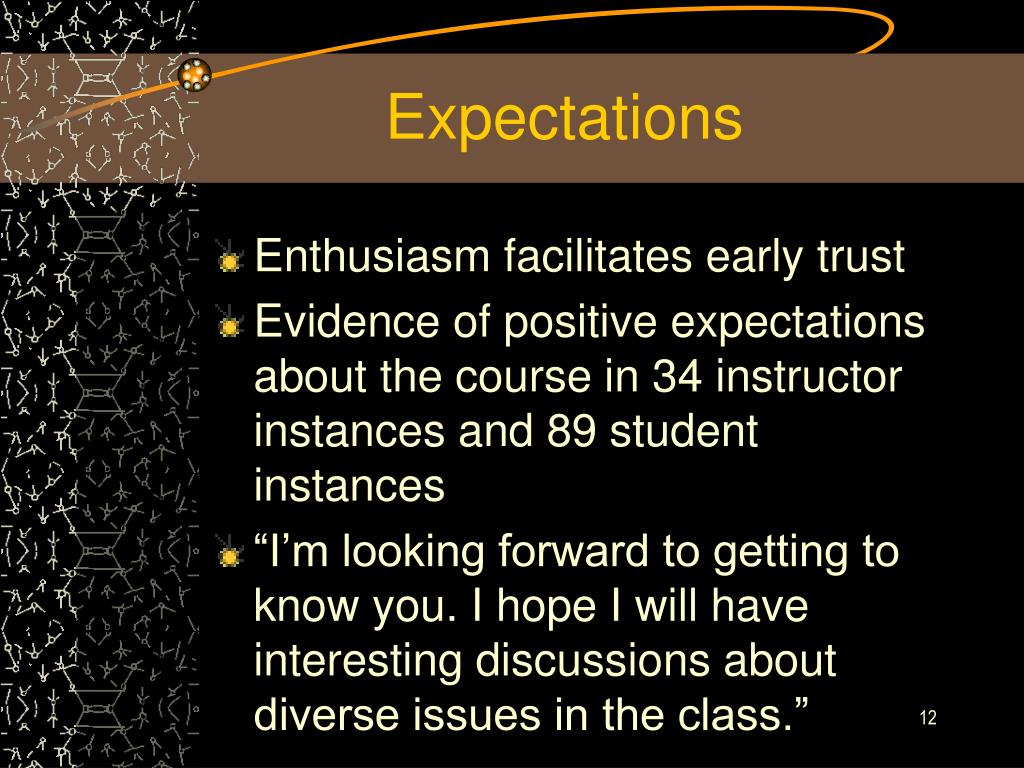 Expectations

Enthusiasm facilitates early trust

Evidence of positive expectations about the course in 34 instructor instances and 89 student instances

“I’m looking forward to getting to know you. I hope I will have interesting discussions about diverse issues in the class.”

12